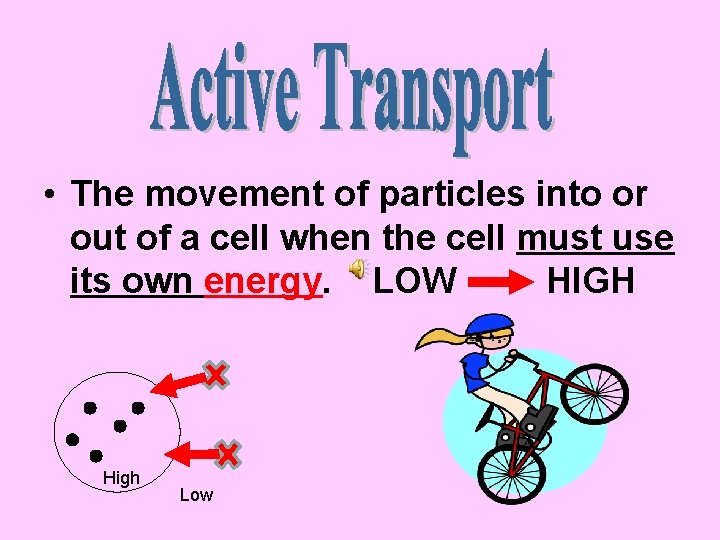 Active Transport

• The movement of particles into or out of a cell when the cell must use its own energy. LOW → HIGH

High

Low